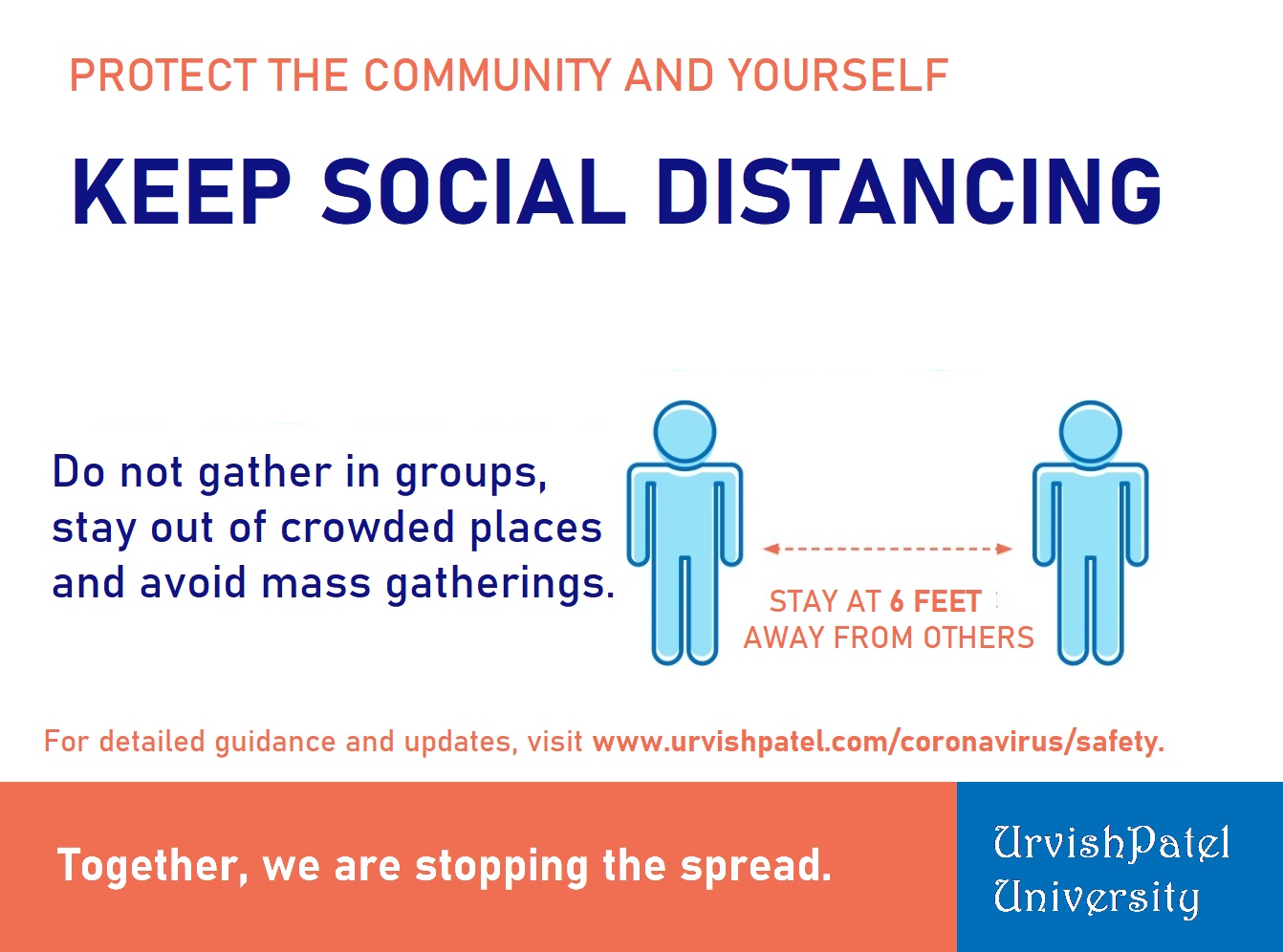 PROTECT THE COMMUNITY AND YOURSELF

KEEP SOCIAL DISTANCING

Do not gather in groups, stay out of crowded places and avoid mass gatherings.

STAY AT 6 FEET AWAY FROM OTHERS

For detailed guidance and updates, visit www.urvishpatel.com/coronavirus/safety.

Together, we are stopping the spread.

UrvishPatel University